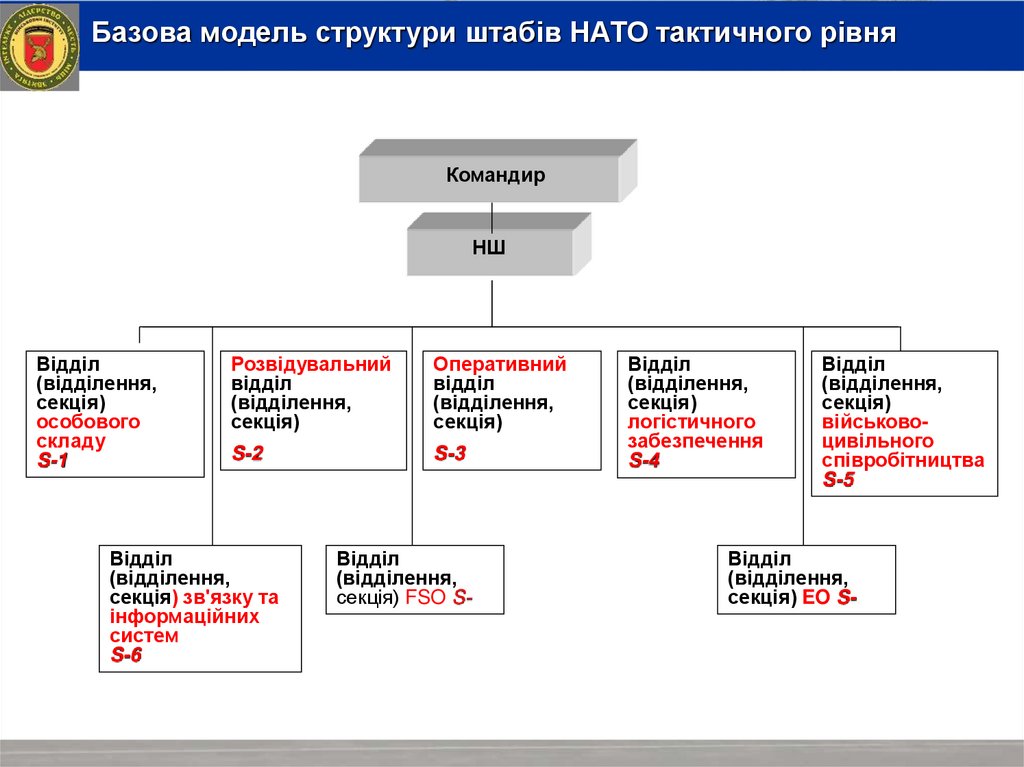 Базова модель структури штабів НАТО тактичного рівня

Командир

НШ

Відділ (відділення, секція) особового складу S-1

Розвідувальний відділ (відділення, секція) S-2

Оперативний відділ (відділення, секція) S-3

Відділ (відділення, секція) логістичного забезпечення S-4

Відділ (відділення, секція) військово-цивільного співробітництва S-5

Відділ (відділення, секція) зв'язку та інформаційних систем S-6

Відділ (відділення, секція) FSO S-

Відділ (відділення, секція) EO S-